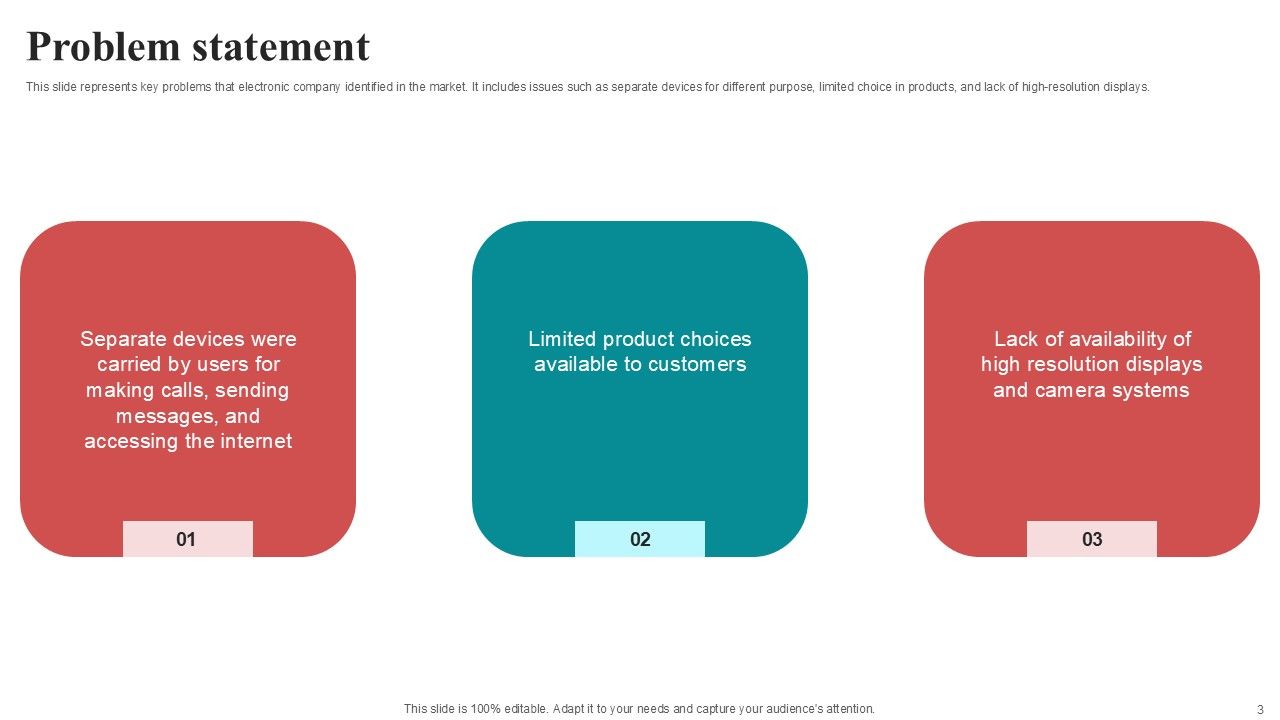 Problem statement

This slide represents key problems that electronic company identified in the market. It includes issues such as separate devices for different purpose, limited choice in products, and lack of high-resolution displays.

Separate devices were carried by users for making calls, sending messages, and accessing the internet

01

Limited product choices available to customers

02

Lack of availability of high resolution displays and camera systems

03

This slide is 100% editable. Adapt it to your needs and capture your audience's attention.

3